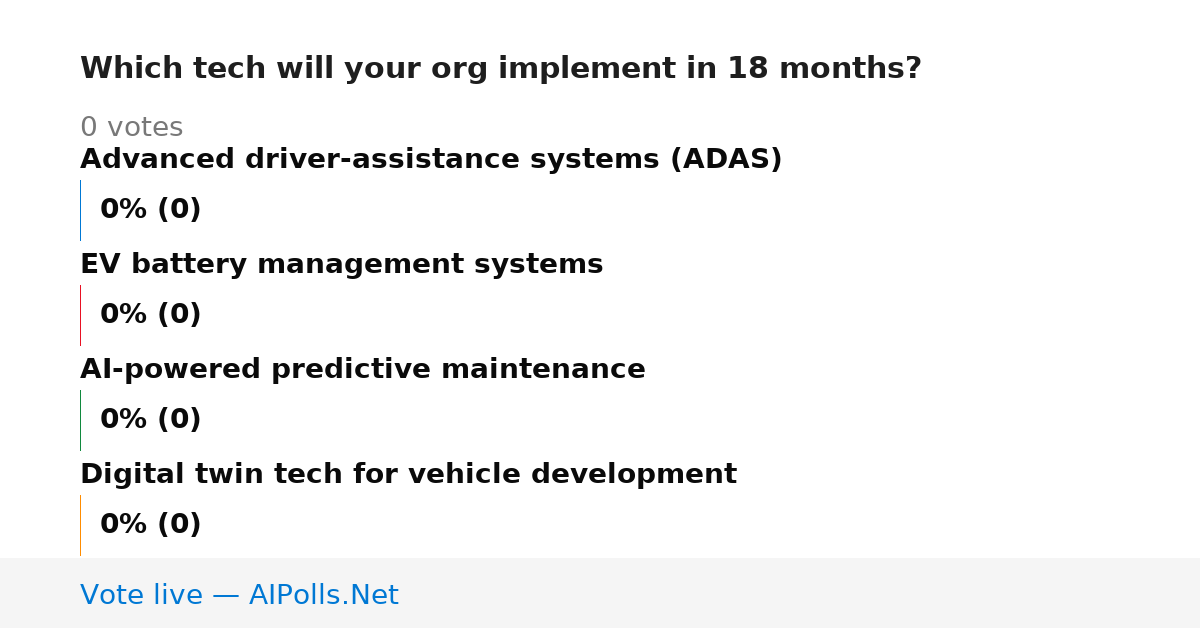 Which tech will your org implement in 18 months?

0 votes

Advanced driver-assistance systems (ADAS)

0% (0)

EV battery management systems

0% (0)

AI-powered predictive maintenance

0% (0)

Digital twin tech for vehicle development

0% (0)

Vote live — AIPolls.Net